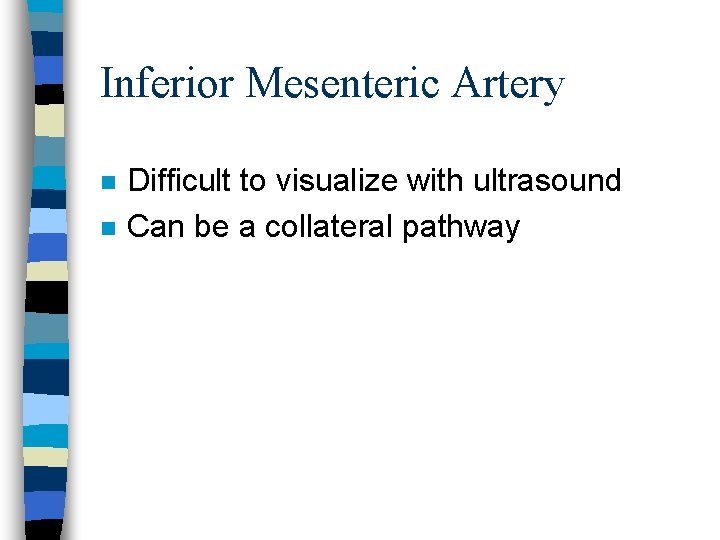 Inferior Mesenteric Artery

- Difficult to visualize with ultrasound
- Can be a collateral pathway